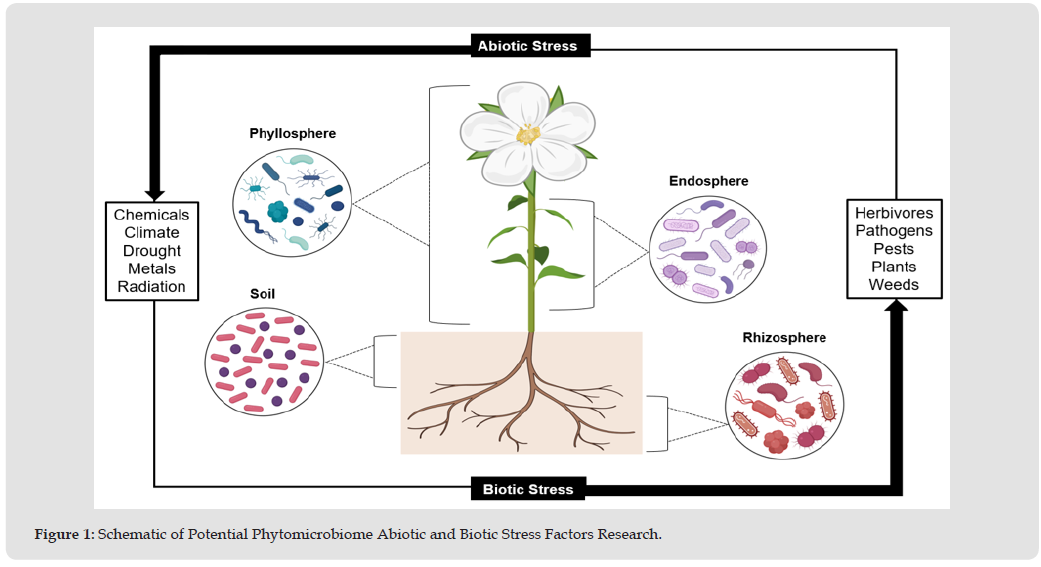 Abiotic Stress

Phyllosphere

Endosphere

Chemicals
Climate
Drought
Metals
Radiation

Herbivores
Pathogens
Pests
Plants
Weeds

Soil

Rhizosphere

Biotic Stress

Figure 1: Schematic of Potential Phytomicrobiome Abiotic and Biotic Stress Factors Research.